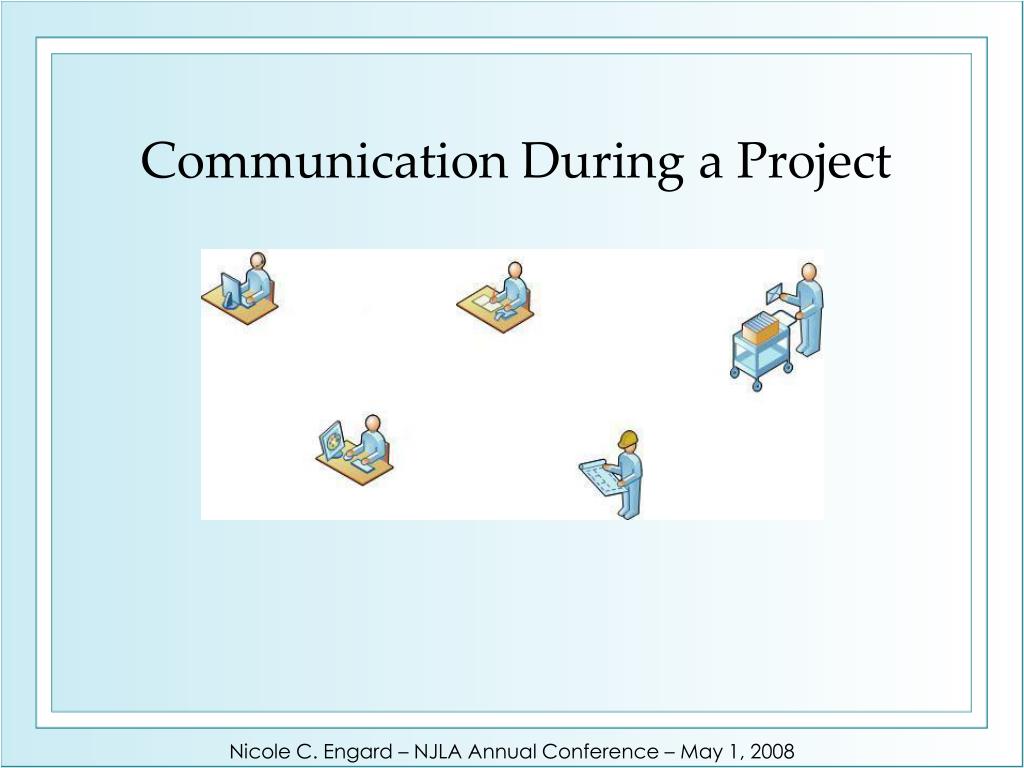 Communication During a Project

Nicole C. Engard – NJLA Annual Conference – May 1, 2008